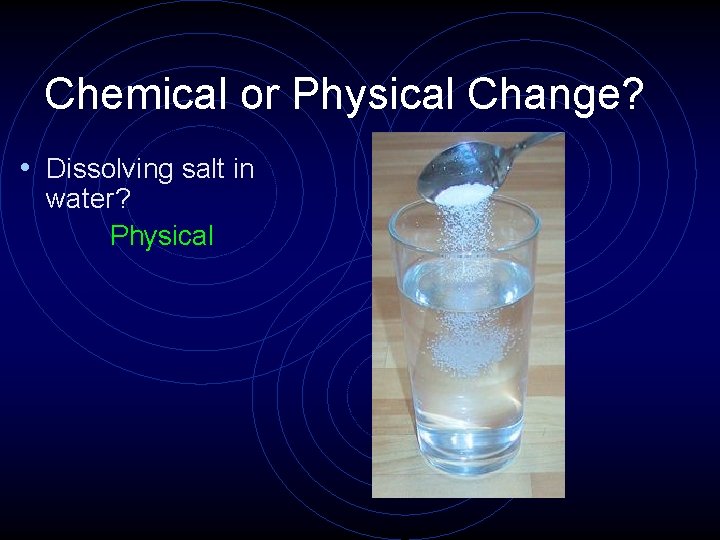 Chemical or Physical Change?

• Dissolving salt in water?

Physical